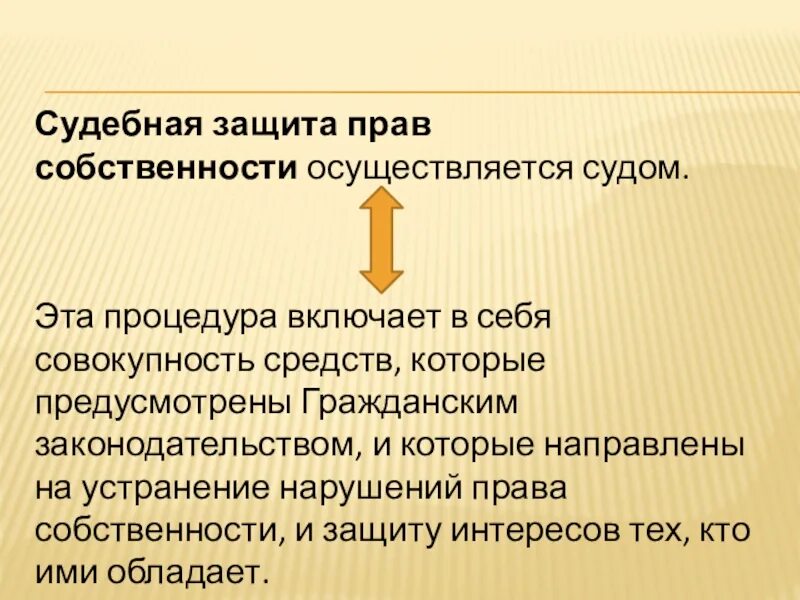 Судебная защита прав собственности осуществляется судом.

Эта процедура включает в себя совокупность средств, которые предусмотрены Гражданским законодательством, и которые направлены на устранение нарушений права собственности, и защиту интересов тех, кто ими обладает.